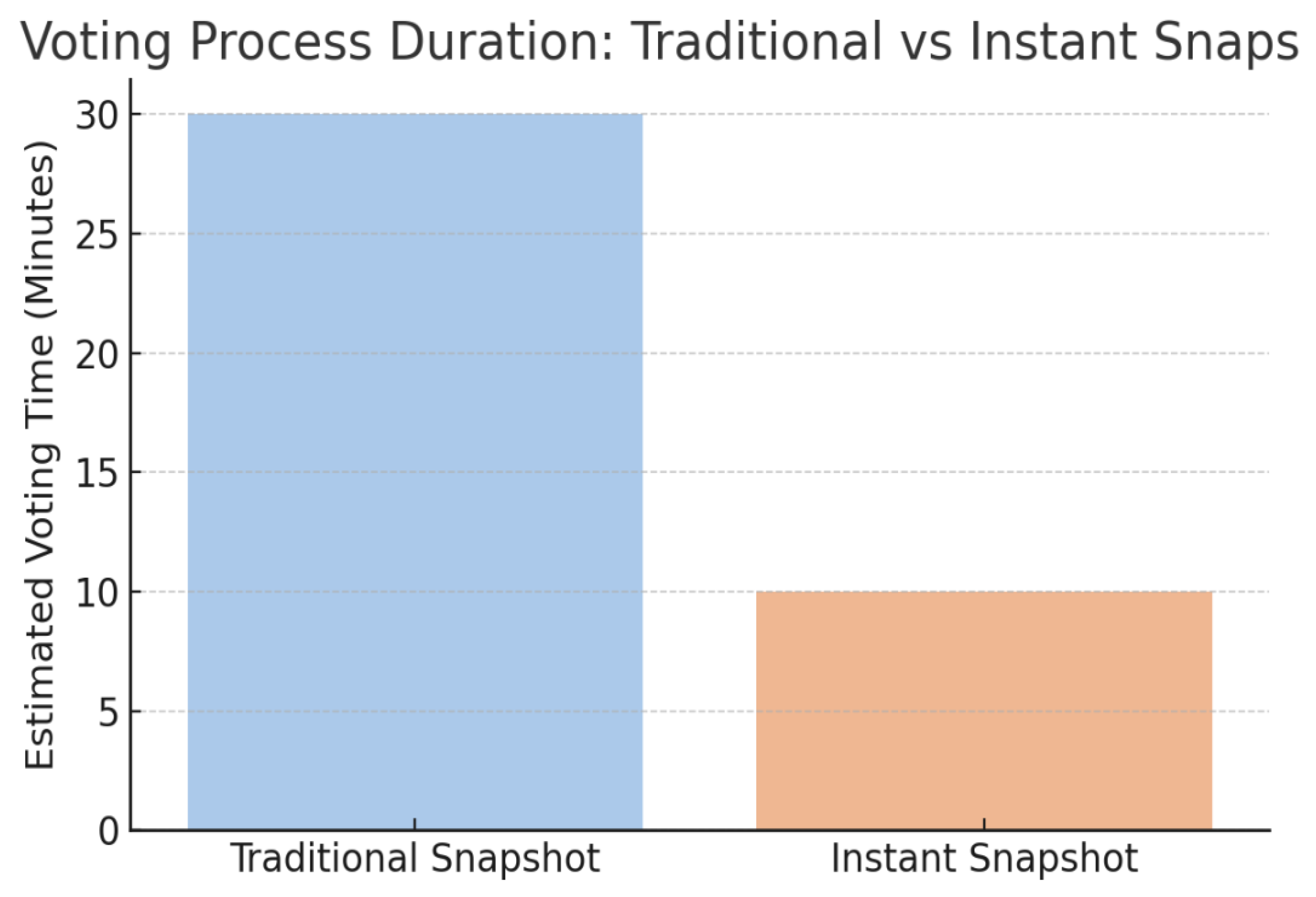 Voting Process Duration: Traditional vs Instant Snaps

Estimated Voting Time (Minutes)

30
25
20
15
10
5
0

Traditional Snapshot
Instant Snapshot